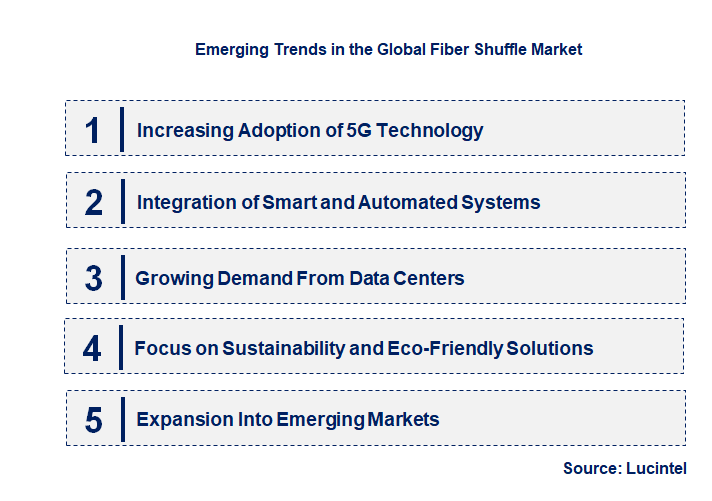 Emerging Trends in the Global Fiber Shuffle Market

1 Increasing Adoption of 5G Technology

2 Integration of Smart and Automated Systems

3 Growing Demand From Data Centers

4 Focus on Sustainability and Eco-Friendly Solutions

5 Expansion Into Emerging Markets

Source: Lucintel